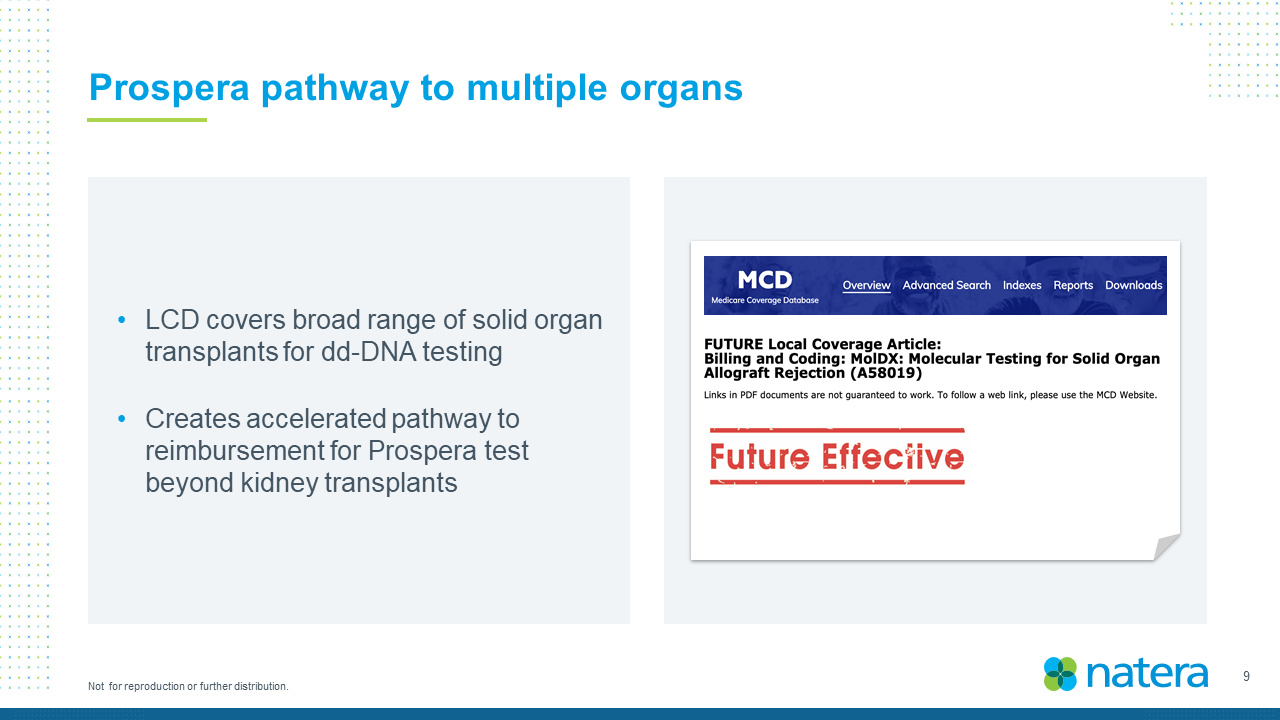 Prospera pathway to multiple organs

• LCD covers broad range of solid organ transplants for dd-DNA testing

• Creates accelerated pathway to reimbursement for Prospera test beyond kidney transplants

MCD
Medicare Coverage Database
Overview Advanced Search Indexes Reports Downloads

FUTURE Local Coverage Article:
Billing and Coding: MolDX: Molecular Testing for Solid Organ Allograft Rejection (A58019)

Links in PDF documents are not guaranteed to work. To follow a web link, please use the MCD Website.

Future Effective

Not for reproduction or further distribution.

natera

9